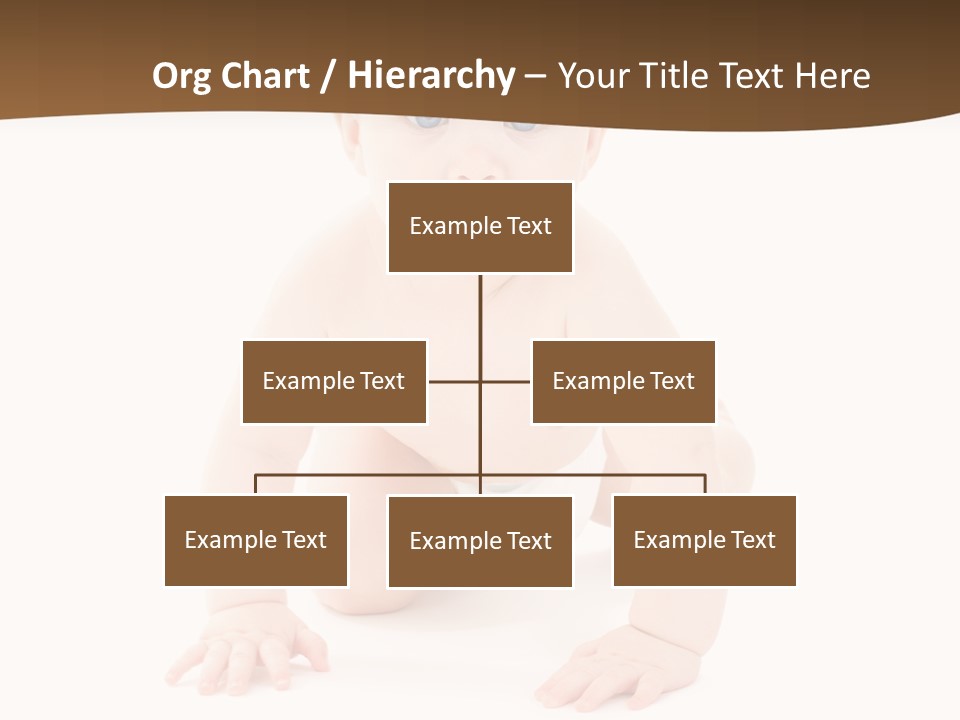 Org Chart / Hierarchy – Your Title Text Here

Example Text

Example Text

Example Text

Example Text

Example Text

Example Text